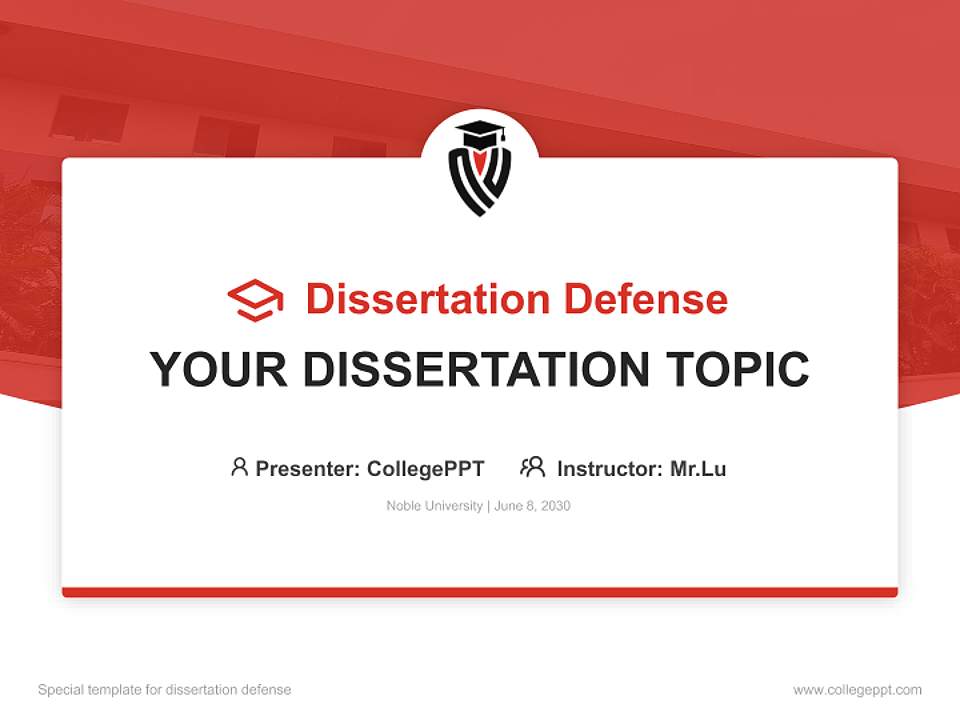 Dissertation Defense

YOUR DISSERTATION TOPIC

Presenter: CollegePPT Instructor: Mr.Lu

Noble University | June 8, 2030

Special template for dissertation defense

www.collegeppt.com